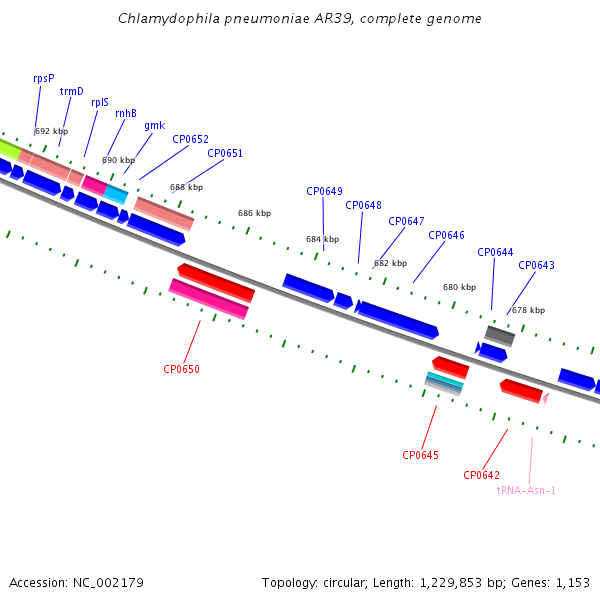 Chlamydophila pneumoniae AR39, complete genome

rpsP
trmD
rplS
rnhB
gmk
CP0652
CP0651
692 kbp
690 kbp
688 kbp
686 kbp
CP0649
CP0648
CP0647
CP0646
684 kbp
682 kbp
CP0644
CP0643
680 kbp
678 kbp
CP0650
CP0645
CP0642
tRNA-Asn-1

Accession: NC_002179

Topology: circular; Length: 1,229,853 bp; Genes: 1,153